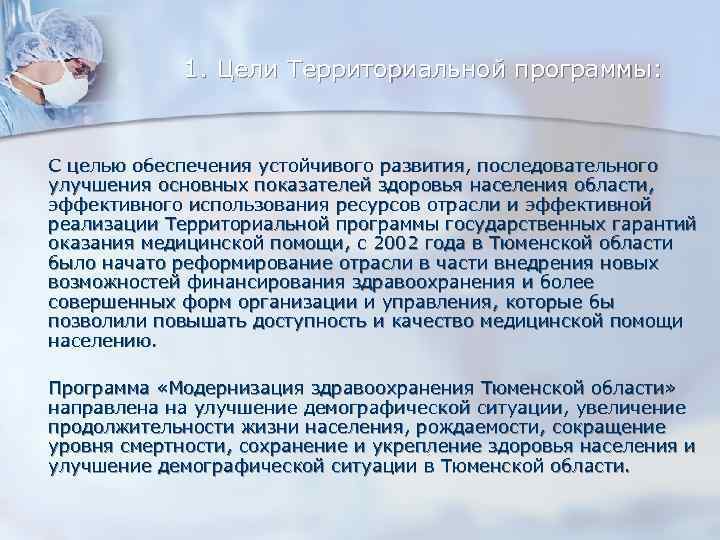 1. Цели Территориальной программы:

С целью обеспечения устойчивого развития, последовательного улучшения основных показателей здоровья населения области, эффективного использования ресурсов отрасли и эффективной реализации Территориальной программы государственных гарантий оказания медицинской помощи, с 2002 года в Тюменской области было начато реформирование отрасли в части внедрения новых возможностей финансирования здравоохранения и более совершенных форм организации и управления, которые бы позволили повышать доступность и качество медицинской помощи населению.

Программа «Модернизация здравоохранения Тюменской области» направлена на улучшение демографической ситуации, увеличение продолжительности жизни населения, рождаемости, сокращение уровня смертности, сохранение и укрепление здоровья населения и улучшение демографической ситуации в Тюменской области.